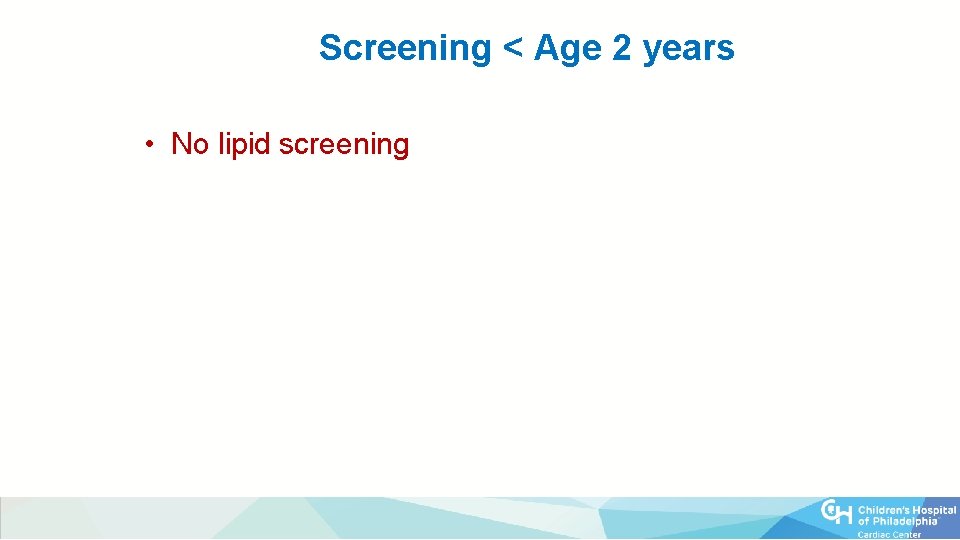 Screening < Age 2 years

• No lipid screening

CH Children's Hospital of Philadelphia
Cardiac Center